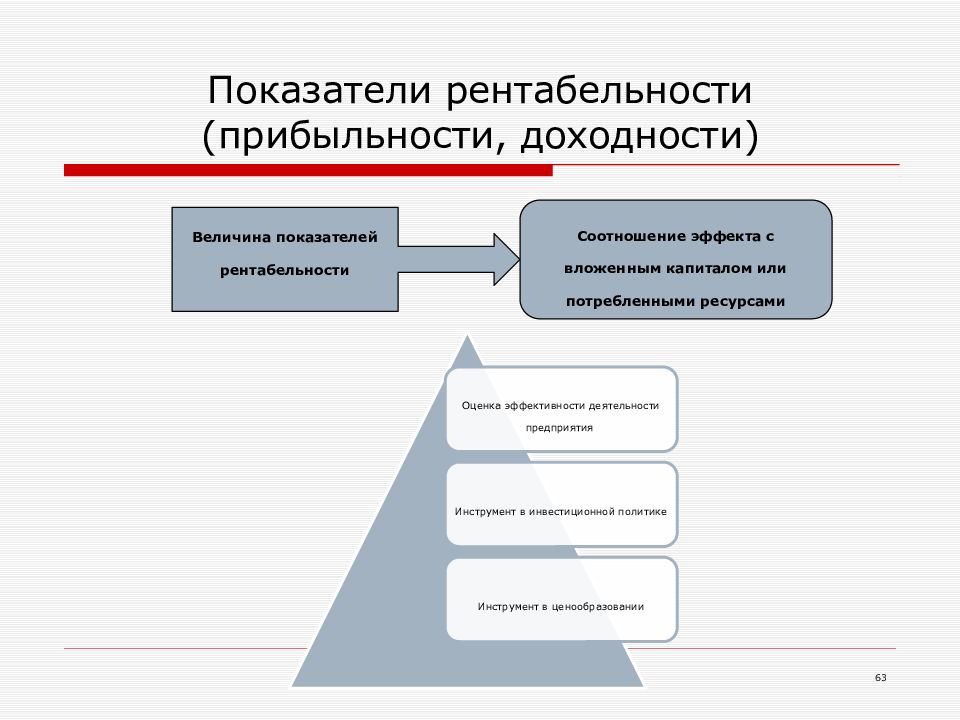 Показатели рентабельности (прибыльности, доходности)

Величина показателей рентабельности

Соотношение эффекта с вложенным капиталом или потребленными ресурсами

Оценка эффективности деятельности предприятия

Инструмент в инвестиционной политике

Инструмент в ценообразовании

63